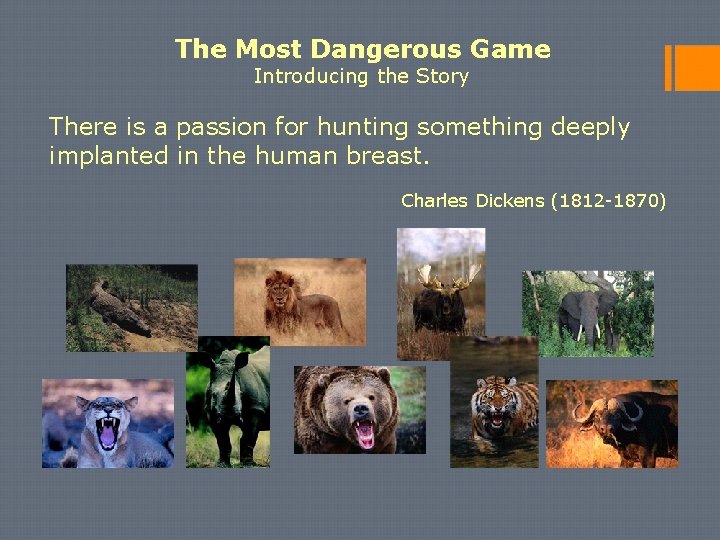 The Most Dangerous Game
Introducing the Story

There is a passion for hunting something deeply implanted in the human breast.

Charles Dickens (1812-1870)